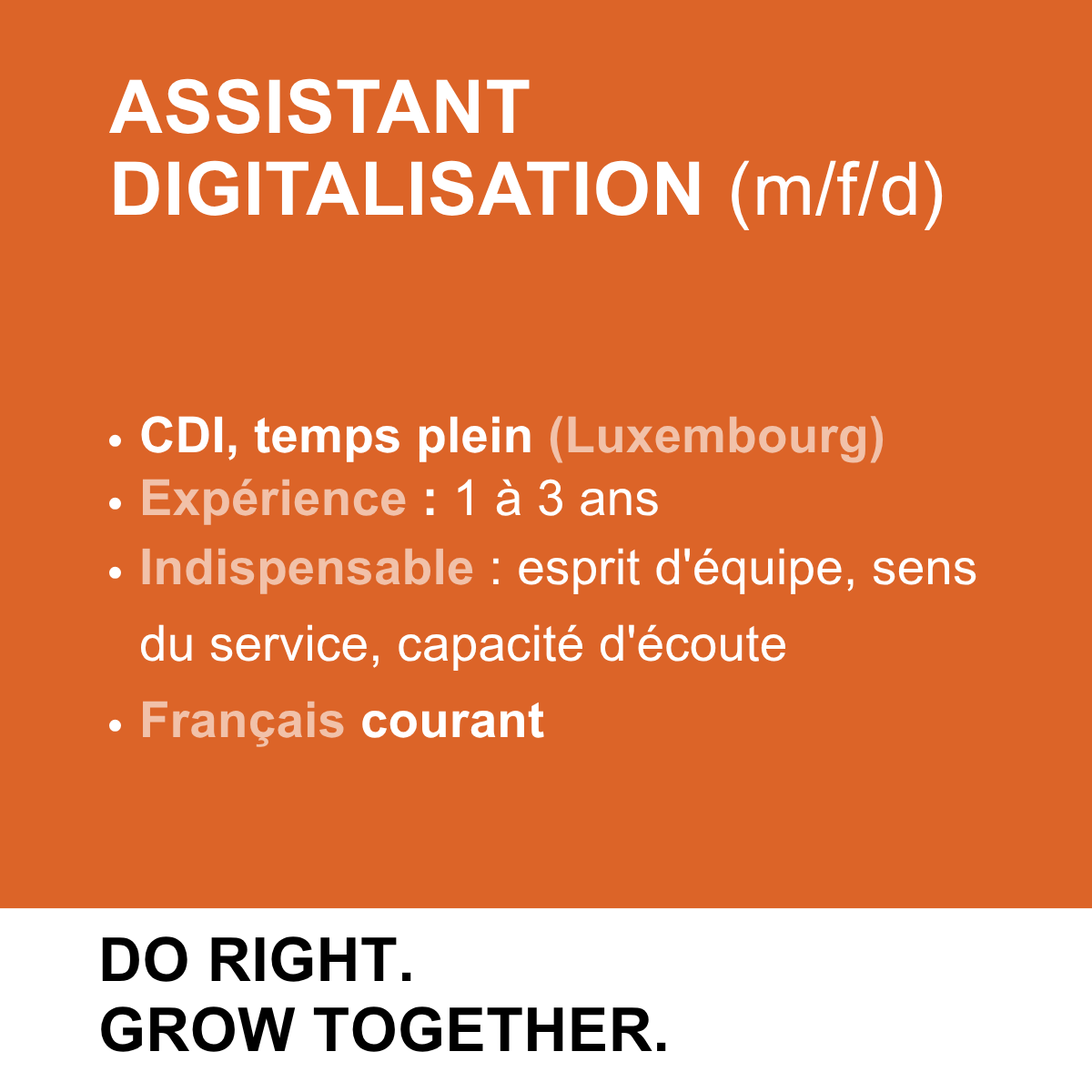 ASSISTANT DIGITALISATION (m/f/d)

• CDI, temps plein (Luxembourg)
• Expérience : 1 à 3 ans
• Indispensable : esprit d'équipe, sens du service, capacité d'écoute
• Français courant

DO RIGHT.
GROW TOGETHER.